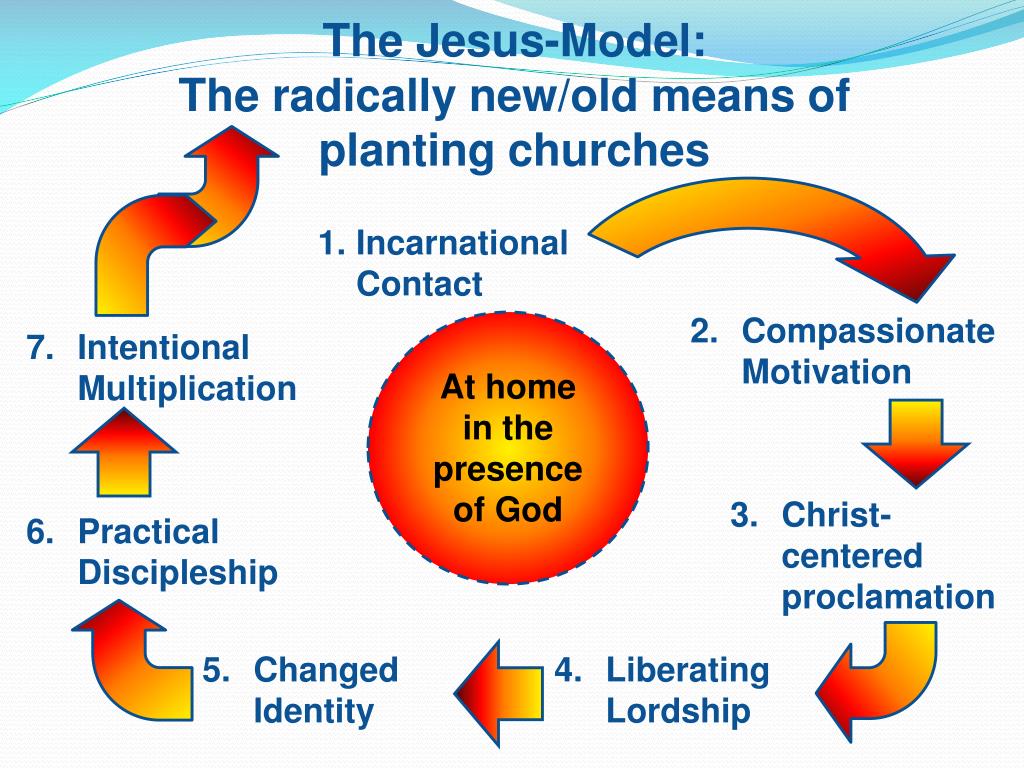 The Jesus-Model:
The radically new/old means of planting churches

1. Incarnational Contact

2. Compassionate Motivation

3. Christ-centered proclamation

4. Liberating Lordship

5. Changed Identity

6. Practical Discipleship

7. Intentional Multiplication

At home in the presence of God